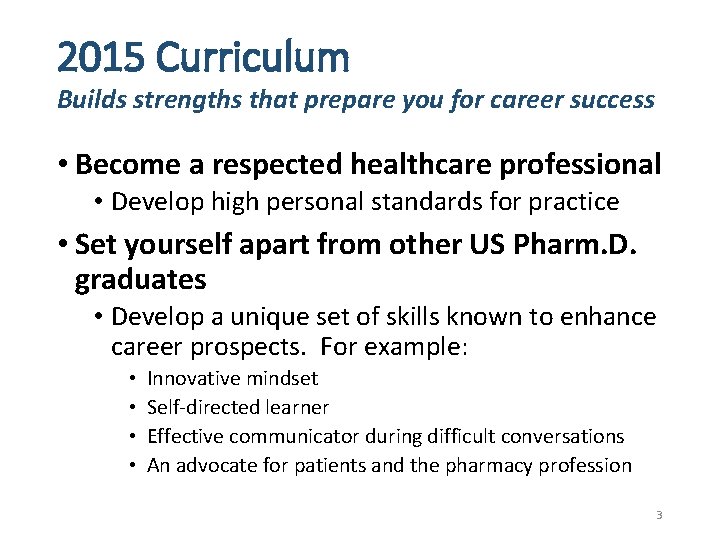 2015 Curriculum
Builds strengths that prepare you for career success

• Become a respected healthcare professional
  • Develop high personal standards for practice
• Set yourself apart from other US Pharm.D. graduates
  • Develop a unique set of skills known to enhance career prospects. For example:
    • Innovative mindset
    • Self-directed learner
    • Effective communicator during difficult conversations
    • An advocate for patients and the pharmacy profession

3